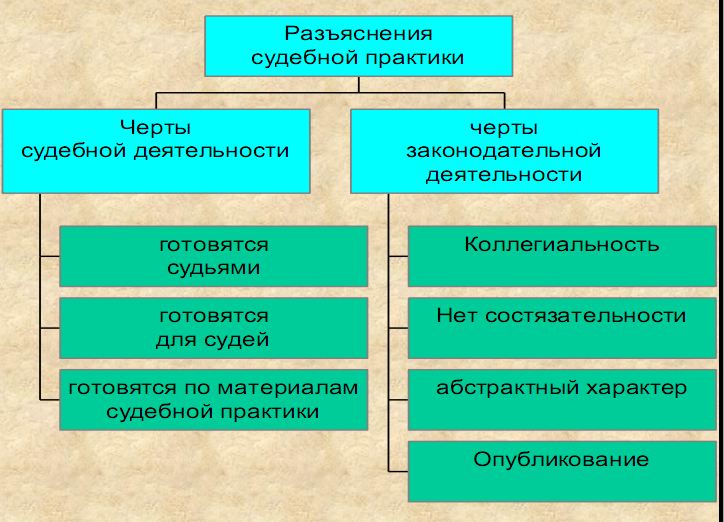 Разъяснения судебной практики

Черты судебной деятельности

готовятся судьями

готовятся для судей

готовятся по материалам судебной практики

черты законодательной деятельности

Коллегиальность

Нет состязательности

абстрактный характер

Опубликование